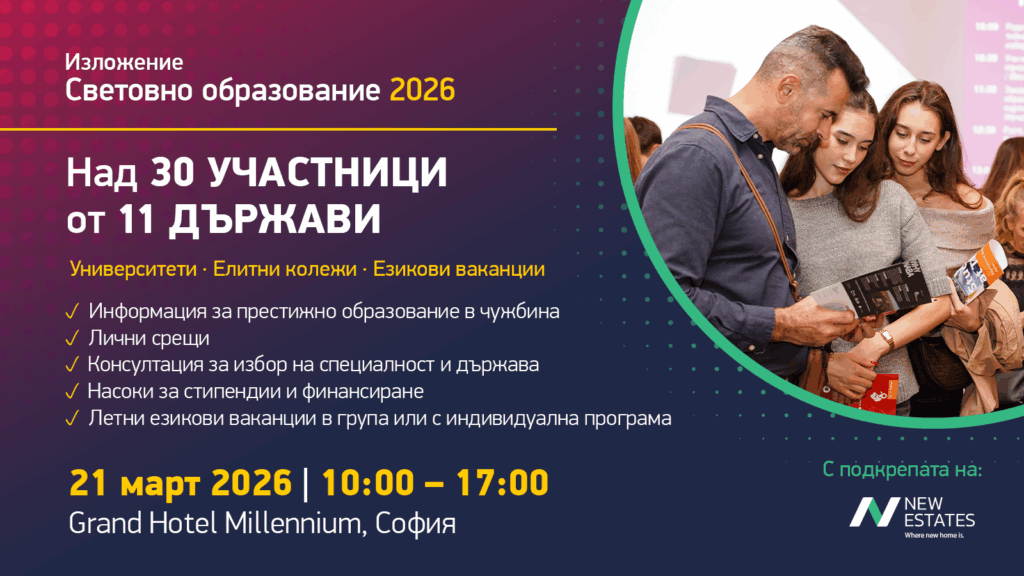 Изложение
Световно образование 2026

Над 30 УЧАСТНИЦИ от 11 ДЪРЖАВИ

Университети · Елитни колежи · Езикови ваканции

✓ Информация за престижно образование в чужбина
✓ Лични срещи
✓ Консултация за избор на специалност и държава
✓ Насоки за стипендии и финансиране
✓ Летни езикови ваканции в група или с индивидуална програма

21 март 2026 | 10:00 – 17:00
Grand Hotel Millennium, София

С подкрепата на:
NEW ESTATES
Where new home is.